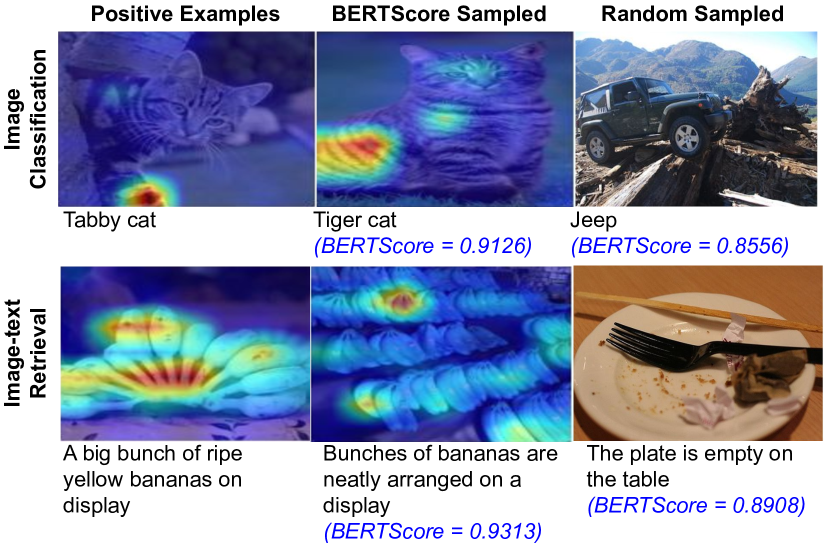 Positive Examples

BERTScore Sampled

Random Sampled

Image Classification

Tabby cat

Tiger cat
(BERTScore = 0.9126)

Jeep
(BERTScore = 0.8556)

Image-text Retrieval

A big bunch of ripe yellow bananas on display

Bunches of bananas are neatly arranged on a display
(BERTScore = 0.9313)

The plate is empty on the table
(BERTScore = 0.8908)